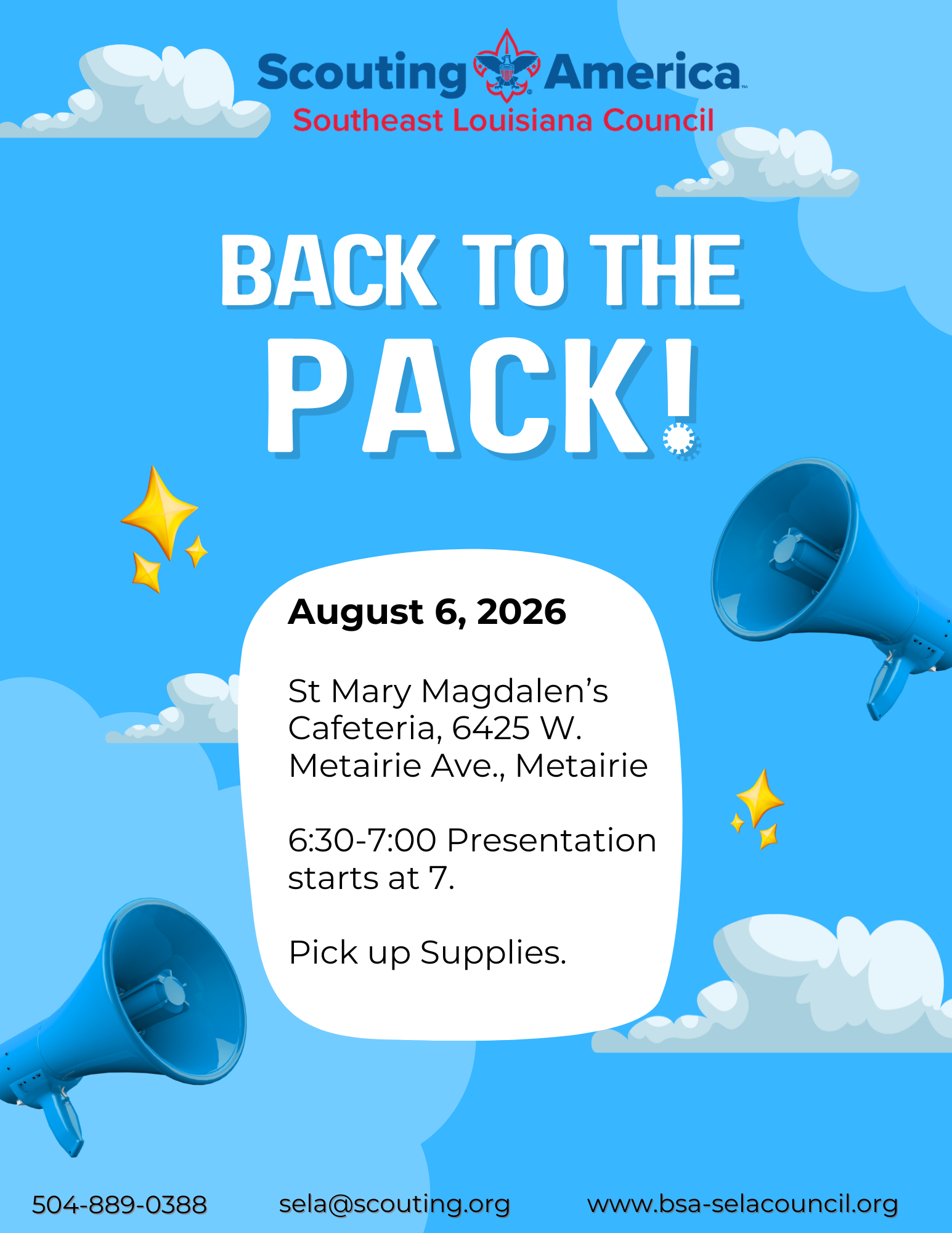 Scouting America
Southeast Louisiana Council

BACK TO THE PACK!

August 6, 2026

St Mary Magdalen's Cafeteria, 6425 W. Metairie Ave., Metairie

6:30-7:00 Presentation starts at 7.

Pick up Supplies.

504-889-0388 sela@scouting.org www.bsa-selacouncil.org